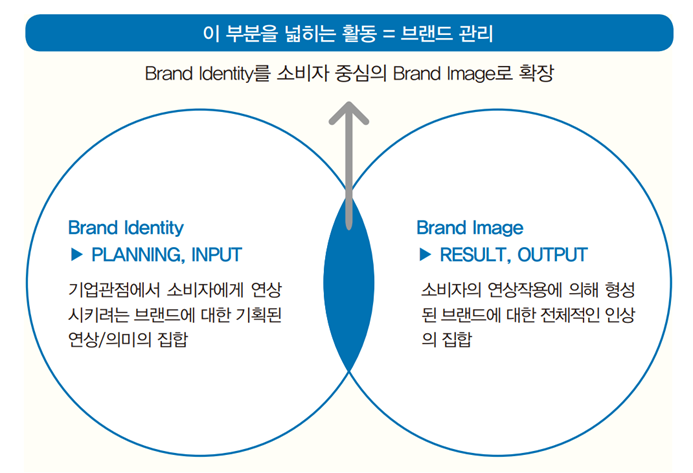 이 부분을 넓히는 활동 = 브랜드 관리

Brand Identity를 소비자 중심의 Brand Image로 확장

Brand Identity
▶ PLANNING, INPUT

기업관점에서 소비자에게 연상 시키려는 브랜드에 대한 기획된 연상/의미의 집합

Brand Image
▶ RESULT, OUTPUT

소비자의 연상작용에 의해 형성된 브랜드에 대한 전체적인 인상의 집합